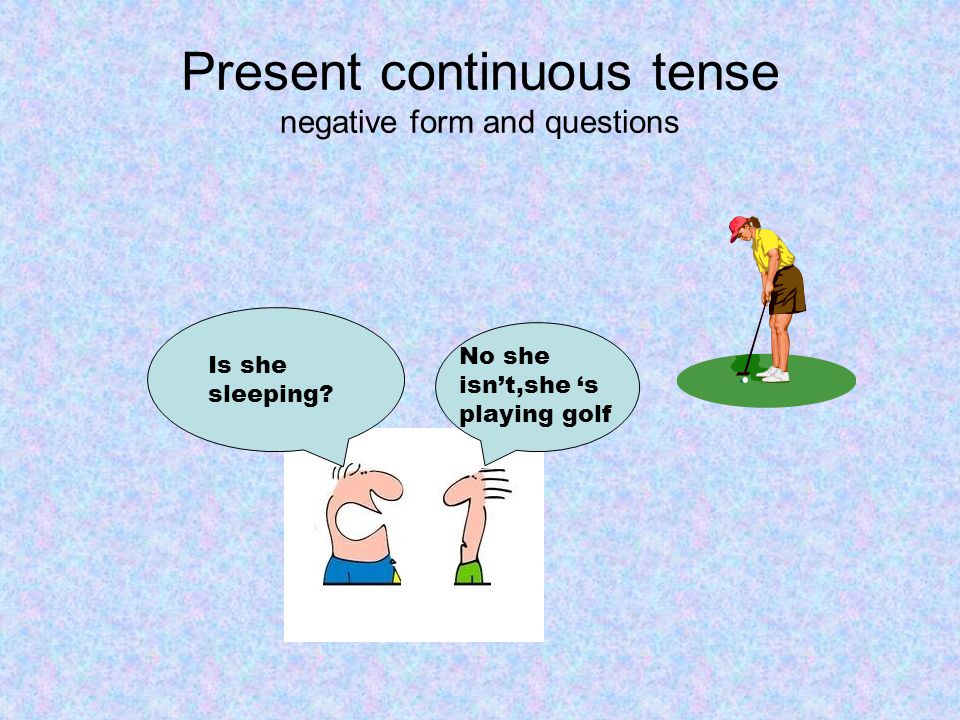 Present continuous tense
negative form and questions

Is she sleeping?

No she isn’t,she ‘s playing golf